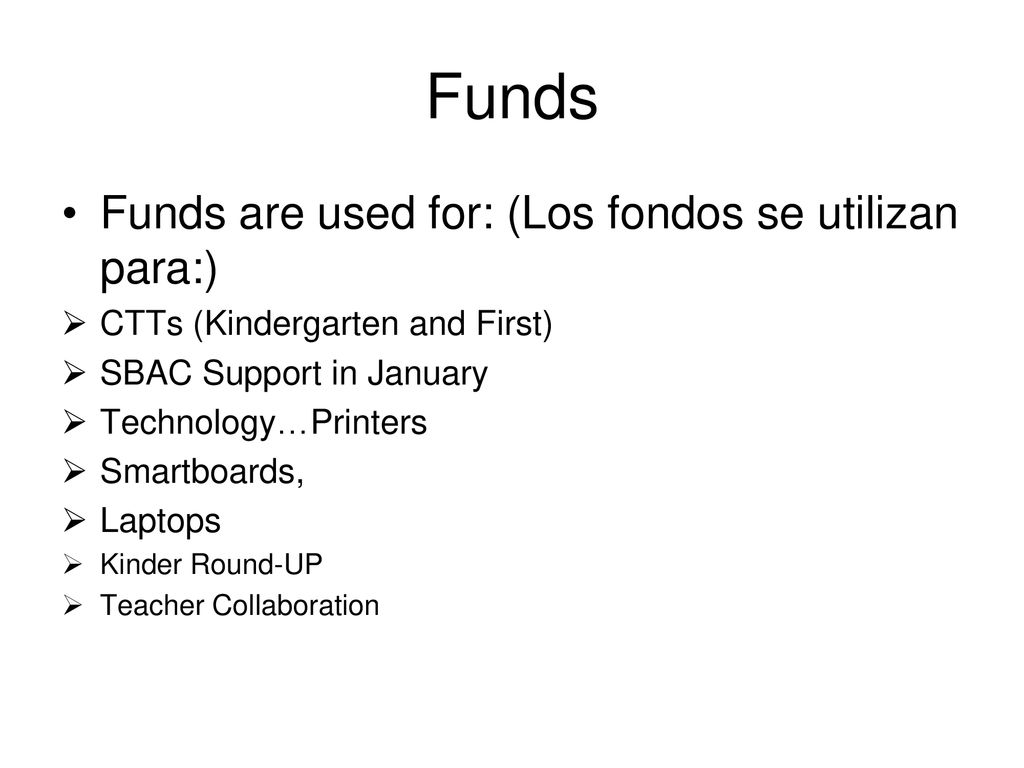 Funds

• Funds are used for: (Los fondos se utilizan para:)
➢ CTTs (Kindergarten and First)
➢ SBAC Support in January
➢ Technology…Printers
➢ Smartboards,
➢ Laptops
➢ Kinder Round-UP
➢ Teacher Collaboration